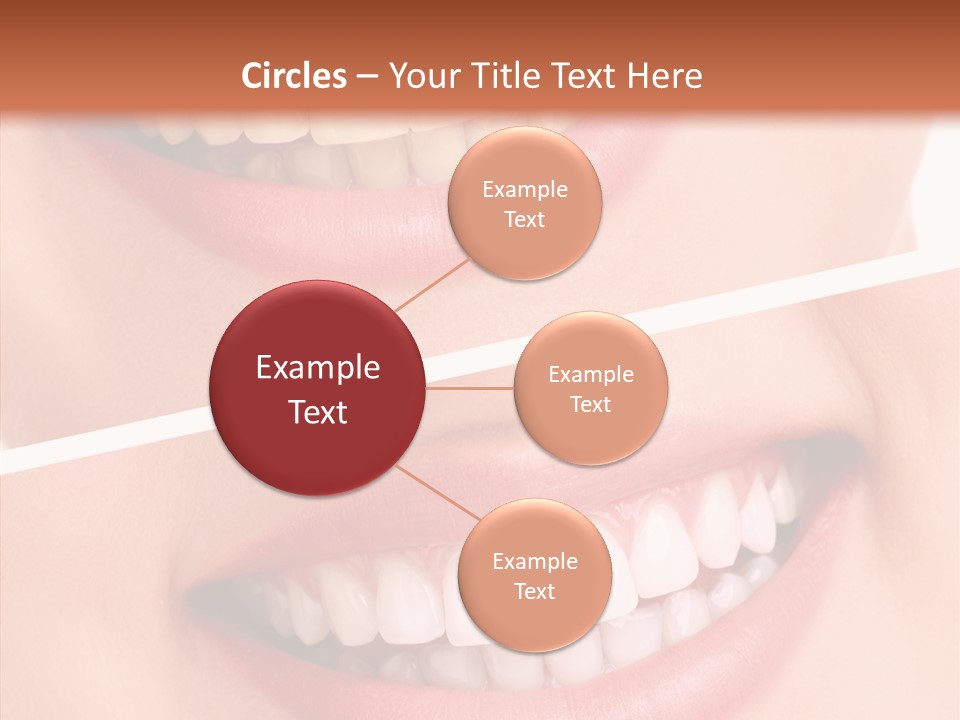 Circles – Your Title Text Here

Example Text

Example Text

Example Text

Example Text